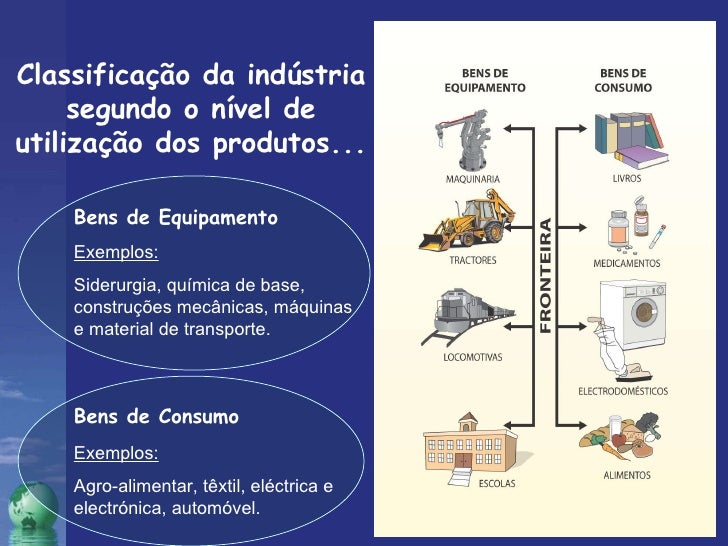 Classificação da indústria segundo o nível de utilização dos produtos...

Bens de Equipamento

Exemplos:

Siderurgia, química de base, construções mecânicas, máquinas e material de transporte.

Bens de Consumo

Exemplos:

Agro-alimentar, têxtil, eléctrica e electrónica, automóvel.

BENS DE EQUIPAMENTO

MAQUINARIA

TRACTORES

LOCOMOTIVAS

ESCOLAS

FRONTEIRA

BENS DE CONSUMO

LIVROS

MEDICAMENTOS

ELECTRODOMÉSTICOS

ALIMENTOS